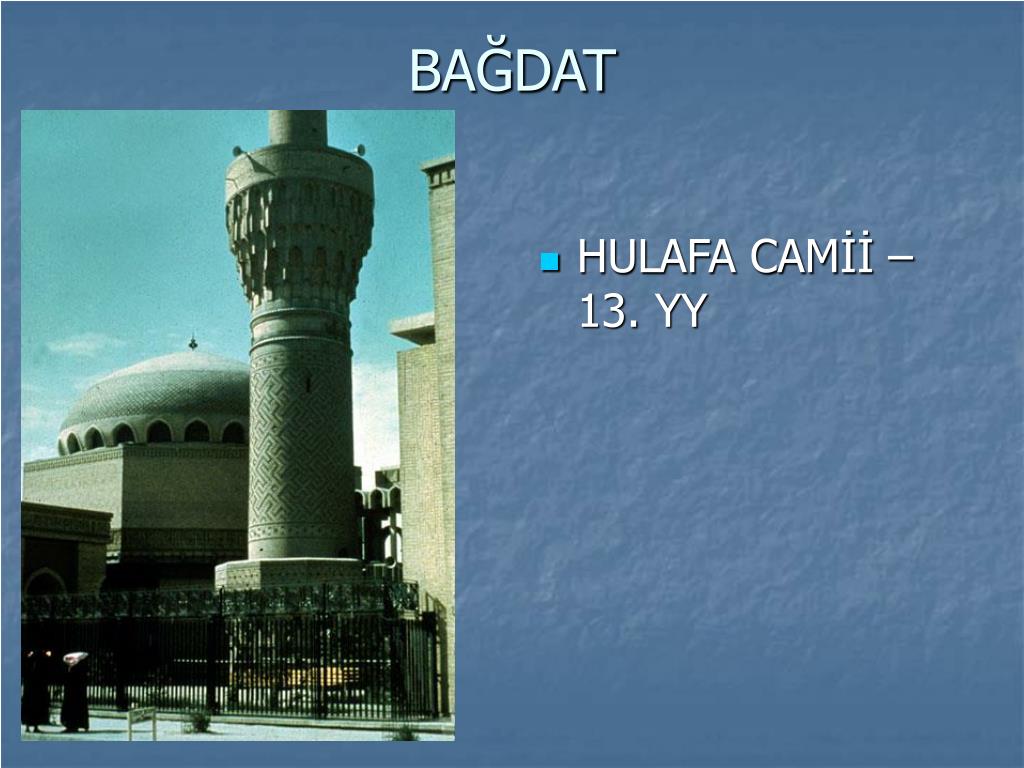 BAĞDAT

HULAFA CAMİİ – 13. YY